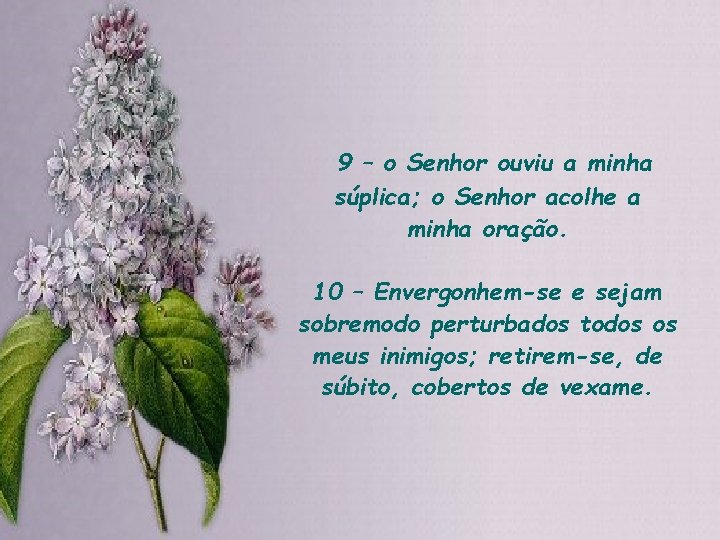 9 – o Senhor ouviu a minha súplica; o Senhor acolhe a minha oração.

10 – Envergonhem-se e sejam sobremodo perturbados todos os meus inimigos; retirem-se, de súbito, cobertos de vexame.